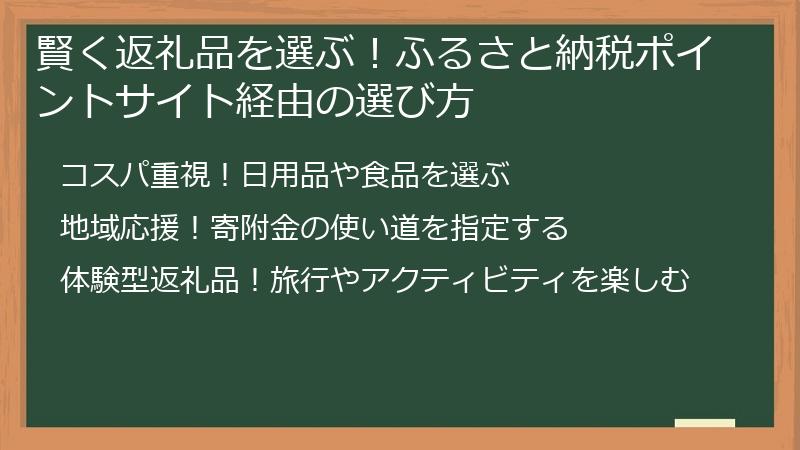 賢く返礼品を選ぶ！ふるさと納税ポイントサイト経由の選び方

コスパ重視！日用品や食品を選ぶ

地域応援！寄附金の使い道を指定する

体験型返礼品！旅行やアクティビティを楽しむ